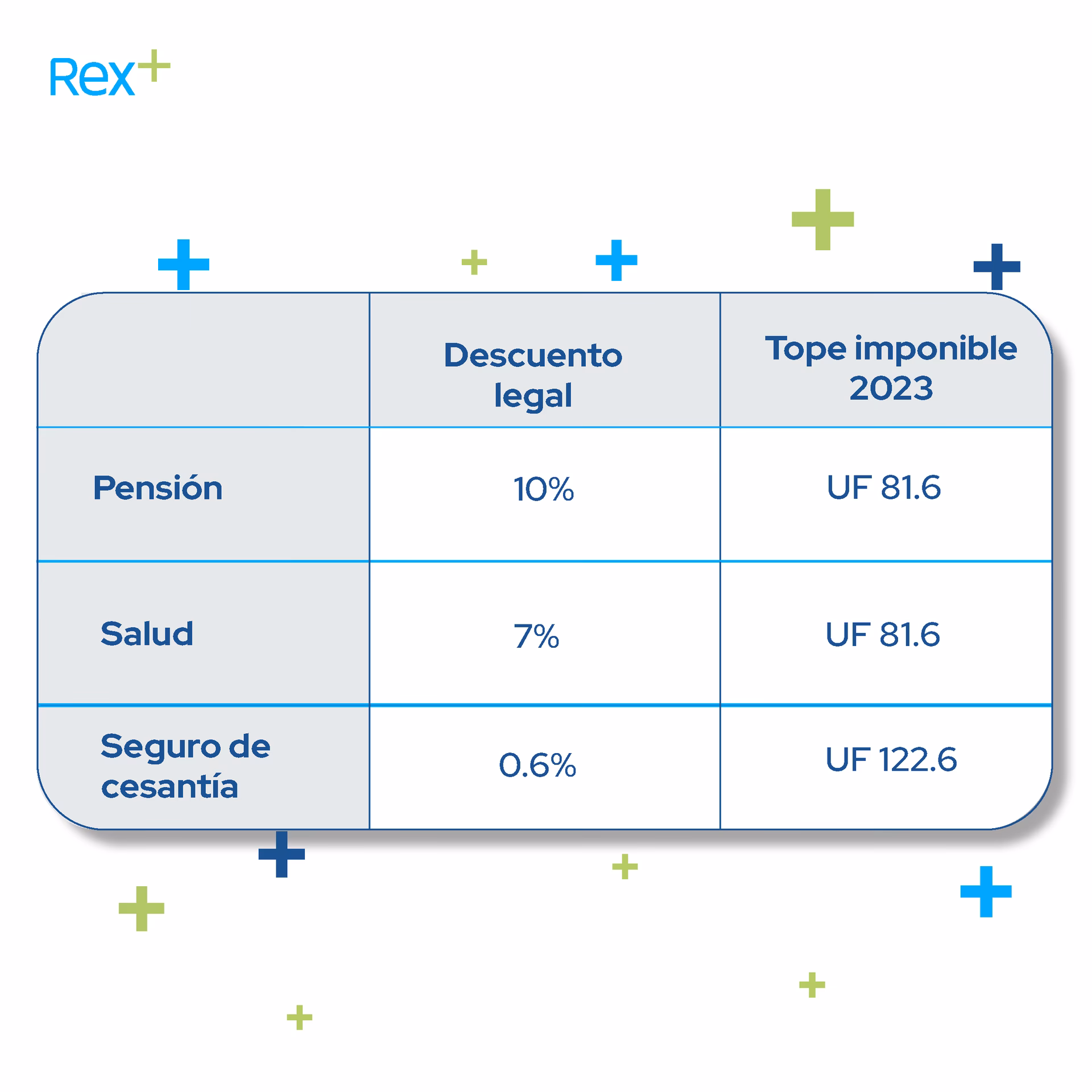 Rex+

| | Descuento legal | Tope imponible 2023 |
|---|---|---|
| Pensión | 10% | UF 81.6 |
| Salud | 7% | UF 81.6 |
| Seguro de cesantía | 0.6% | UF 122.6 |